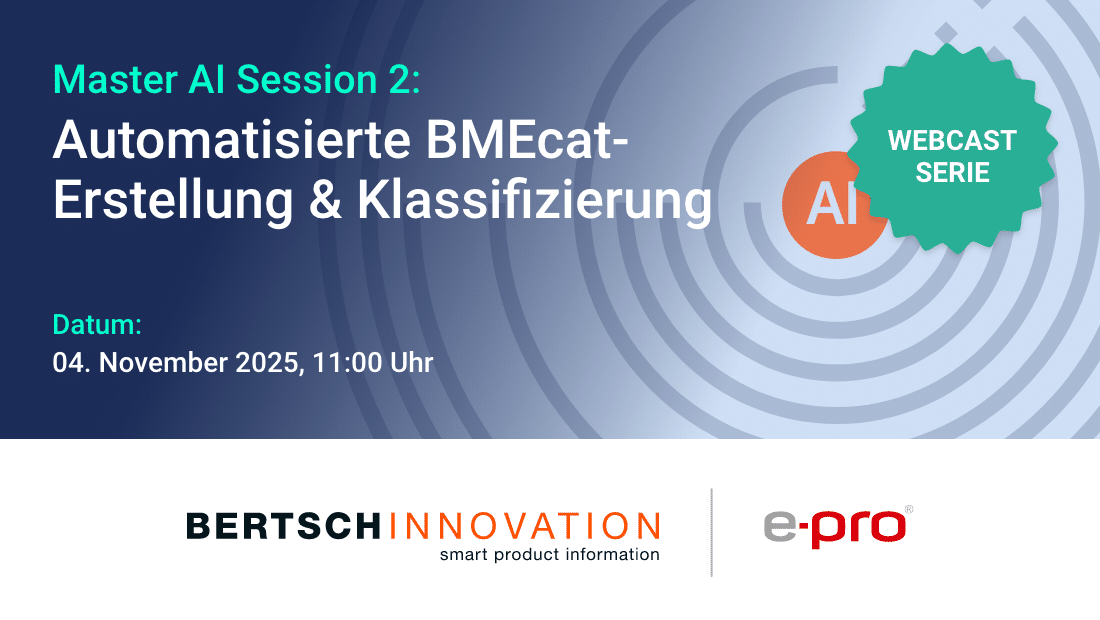 Master AI Session 2:
Automatisierte BMEcat-Erstellung & Klassifizierung

AI

WEBCAST SERIE

Datum:
04. November 2025, 11:00 Uhr

BERTSCHINNOVATION
smart product information

e-pro®